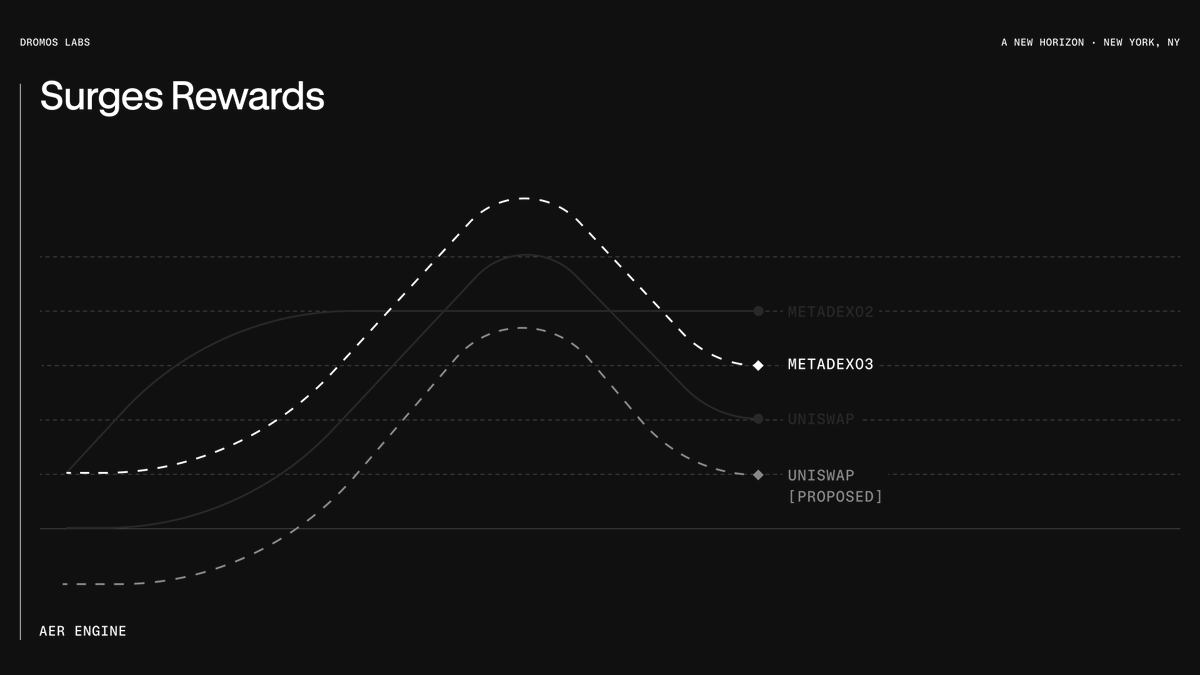 DROMOS LABS

A NEW HORIZON · NEW YORK, NY

Surges Rewards

METADEX02

METADEX03

UNISWAP

UNISWAP [PROPOSED]

AER ENGINE